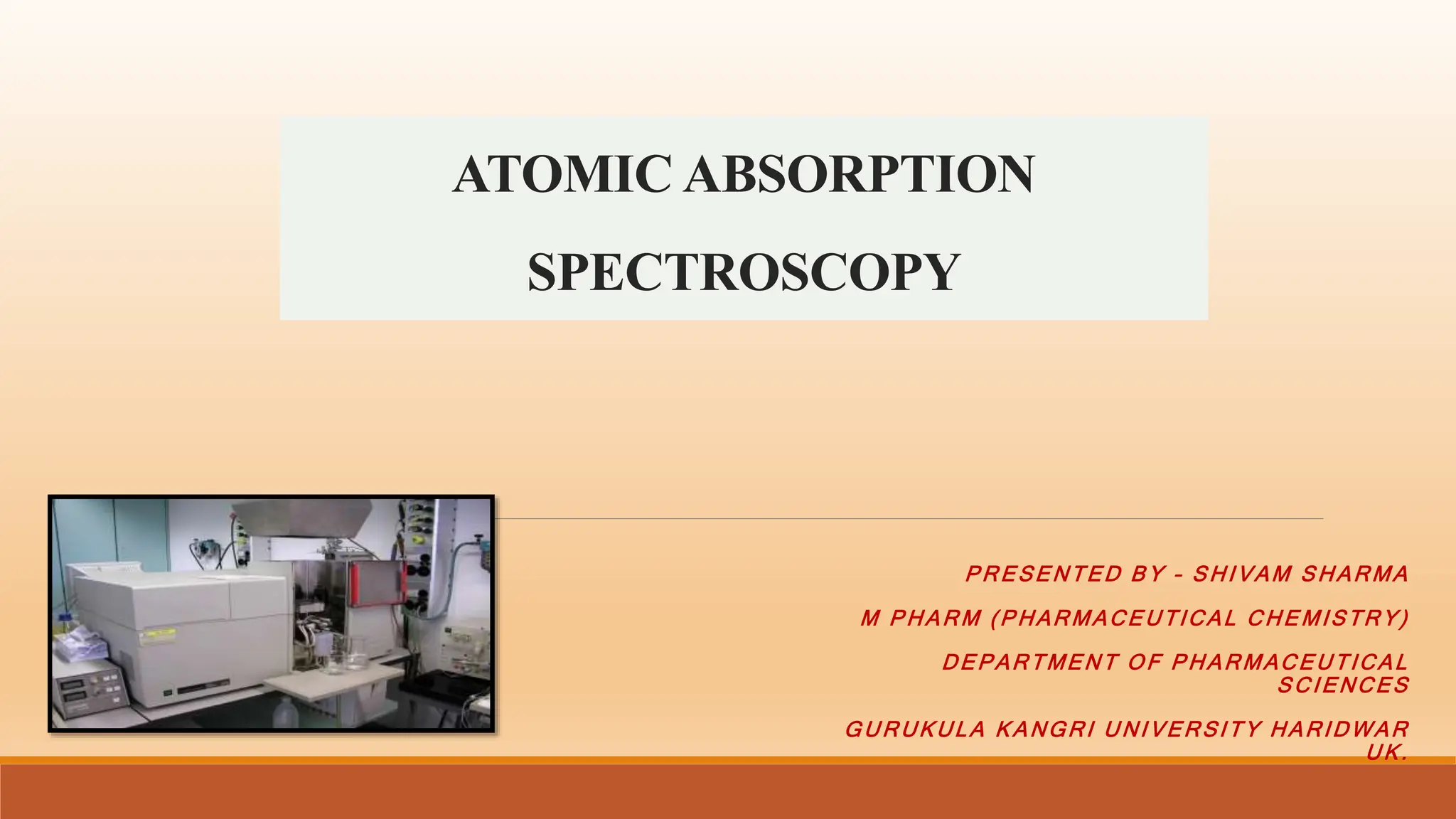 ATOMIC ABSORPTION

SPECTROSCOPY

PRESENTED BY - SHIVAM SHARMA

M PHARM (PHARMACEUTICAL CHEMISTRY)

DEPARTMENT OF PHARMACEUTICAL SCIENCES

GURUKULA KANGRI UNIVERSITY HARIDWAR UK.